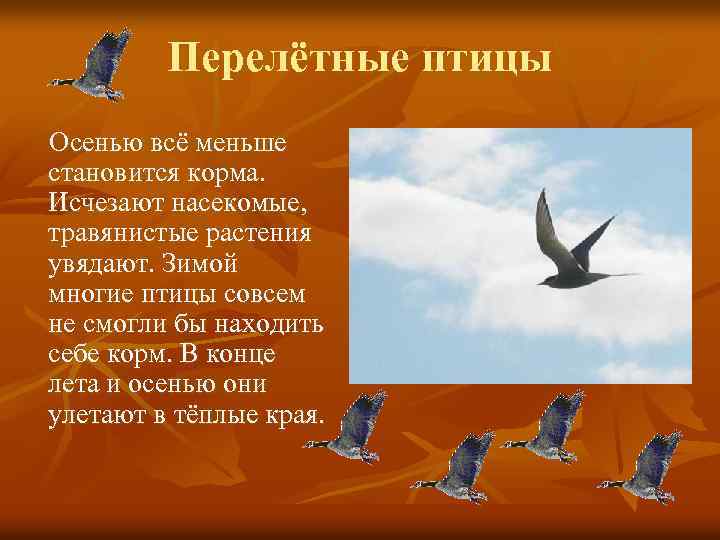 Перелётные птицы

Осенью всё меньше становится корма. Исчезают насекомые, травянистые растения увядают. Зимой многие птицы совсем не смогли бы находить себе корм. В конце лета и осенью они улетают в тёплые края.